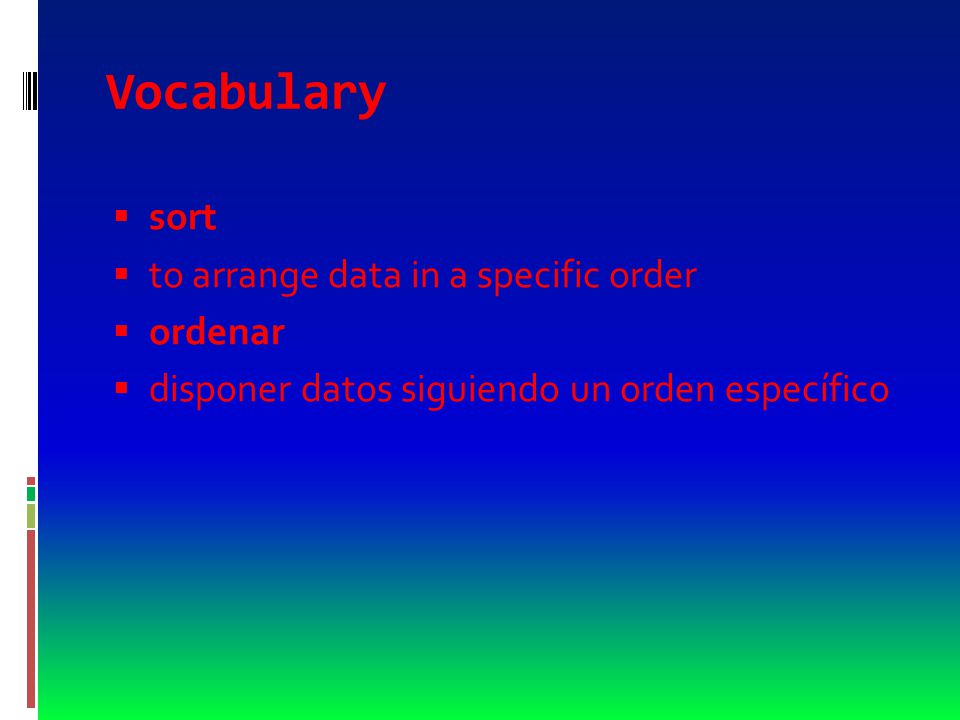 Vocabulary

- sort
- to arrange data in a specific order
- ordenar
- disponer datos siguiendo un orden específico